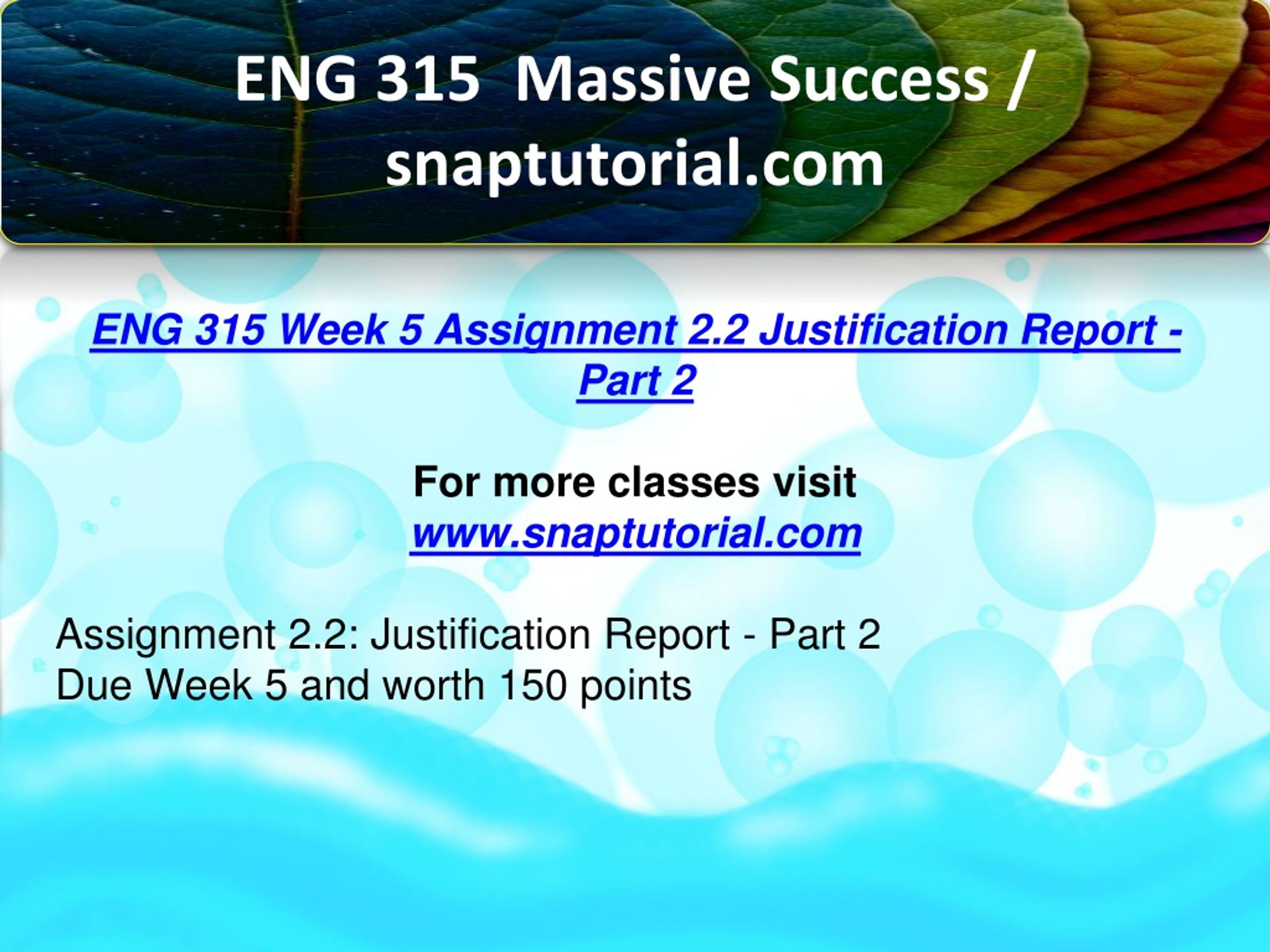 ENG 315 Massive Success / snaptutorial.com

ENG 315 Week 5 Assignment 2.2 Justification Report - Part 2

For more classes visit
www.snaptutorial.com

Assignment 2.2: Justification Report - Part 2
Due Week 5 and worth 150 points